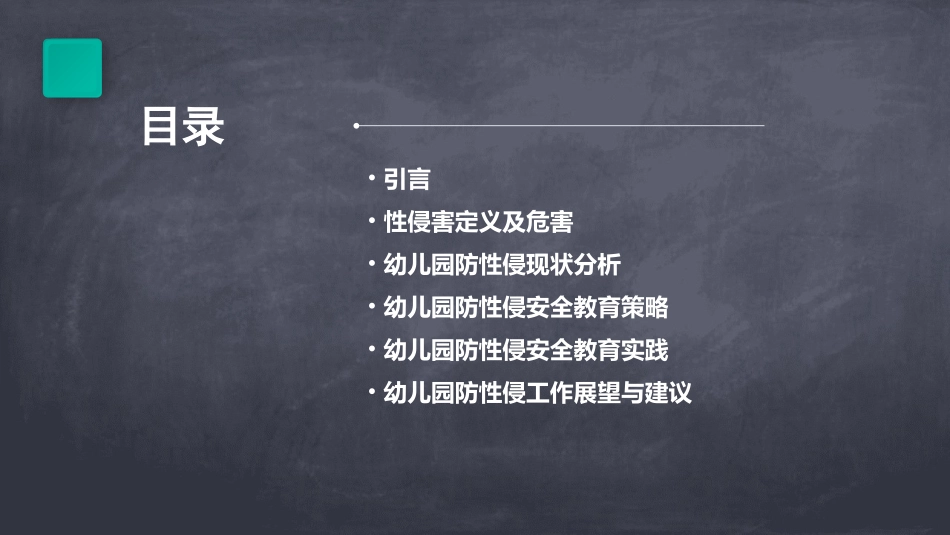 目录

· 引言
· 性侵害定义及危害
· 幼儿园防性侵现状分析
· 幼儿园防性侵安全教育策略
· 幼儿园防性侵安全教育实践
· 幼儿园防性侵工作展望与建议